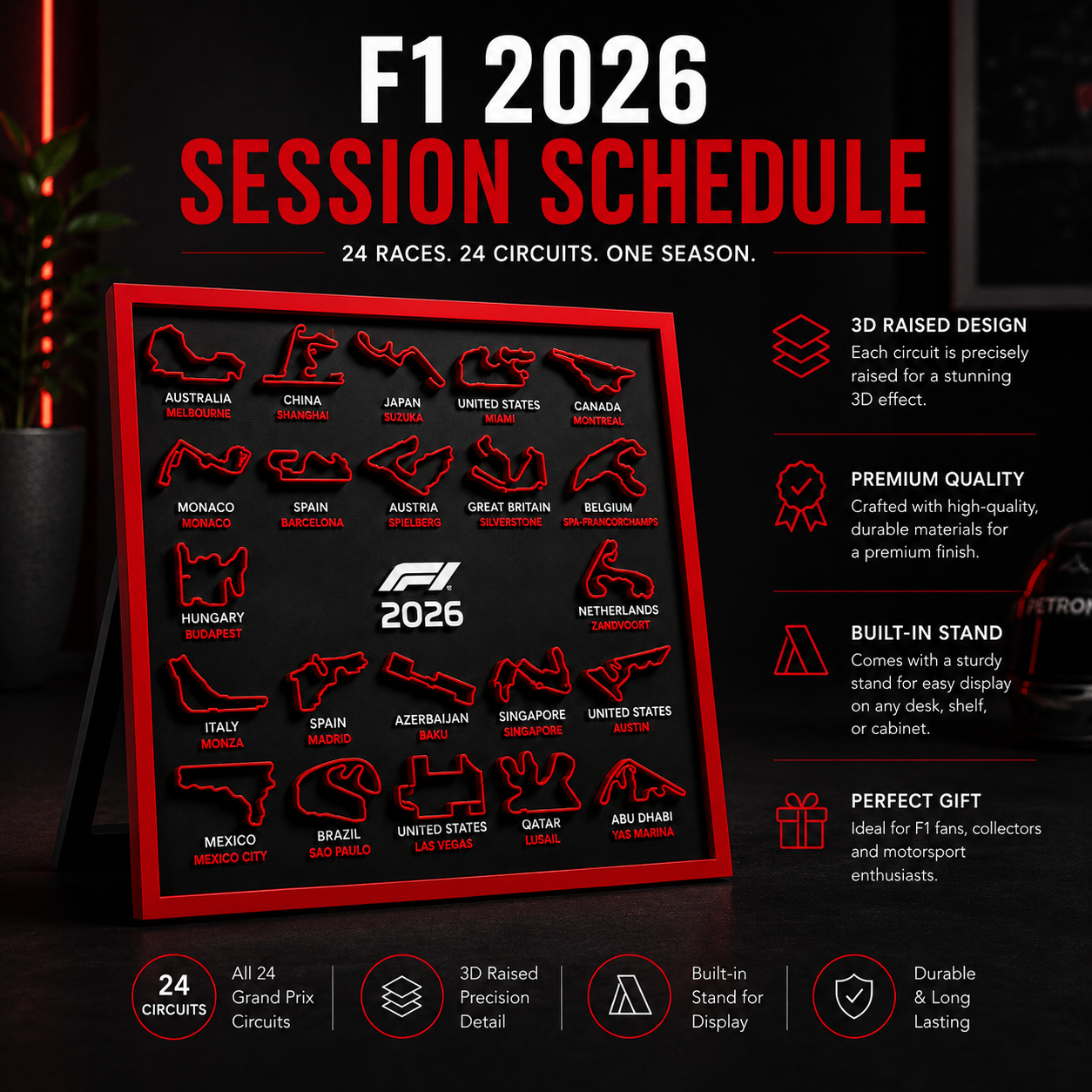 F1 2026
SESSION SCHEDULE

24 RACES. 24 CIRCUITS. ONE SEASON.

AUSTRALIA
MELBOURNE

CHINA
SHANGHAI

JAPAN
SUZUKA

UNITED STATES
MIAMI

CANADA
MONTREAL

MONACO
MONACO

SPAIN
BARCELONA

AUSTRIA
SPIELBERG

GREAT BRITAIN
SILVERSTONE

BELGIUM
SPA-FRANCORCHAMPS

HUNGARY
BUDAPEST

F1
2026

NETHERLANDS
ZANDVOORT

ITALY
MONZA

SPAIN
MADRID

AZERBAIJAN
BAKU

SINGAPORE
SINGAPORE

UNITED STATES
AUSTIN

MEXICO
MEXICO CITY

BRAZIL
SAO PAULO

UNITED STATES
LAS VEGAS

QATAR
LUSAIL

ABU DHABI
YAS MARINA

3D RAISED DESIGN
Each circuit is precisely raised for a stunning 3D effect.

PREMIUM QUALITY
Crafted with high-quality, durable materials for a premium finish.

BUILT-IN STAND
Comes with a sturdy stand for easy display on any desk, shelf, or cabinet.

PERFECT GIFT
Ideal for F1 fans, collectors and motorsport enthusiasts.

PETRON

24 CIRCUITS
All 24 Grand Prix Circuits

3D Raised Precision Detail

Built-in Stand for Display

Durable & Long Lasting